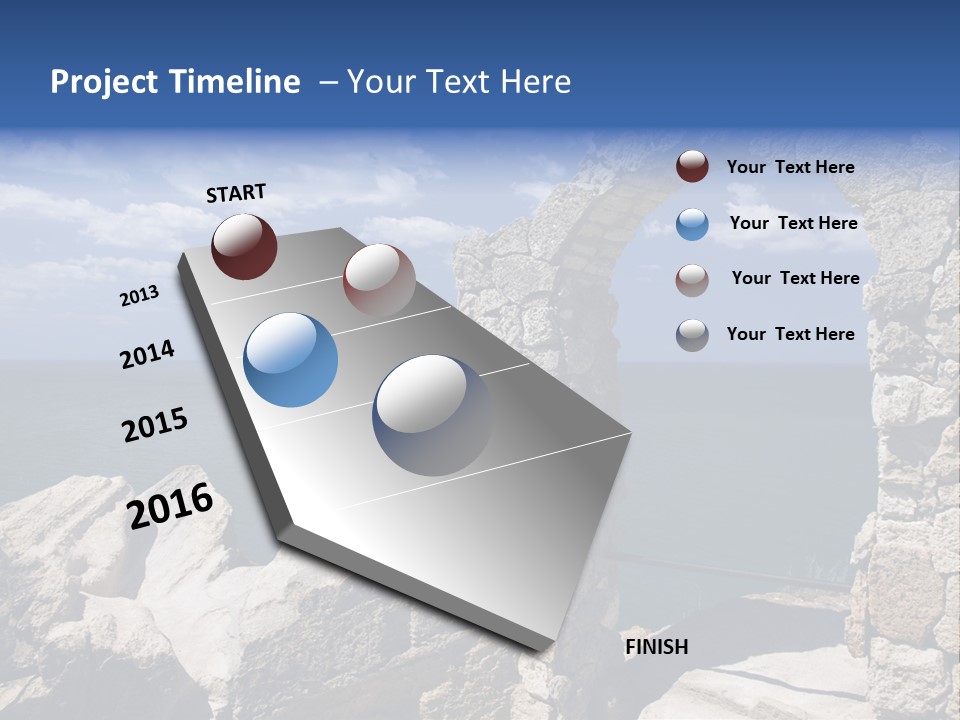 Project Timeline – Your Text Here

START

2013

2014

2015

2016

FINISH

Your Text Here

Your Text Here

Your Text Here

Your Text Here